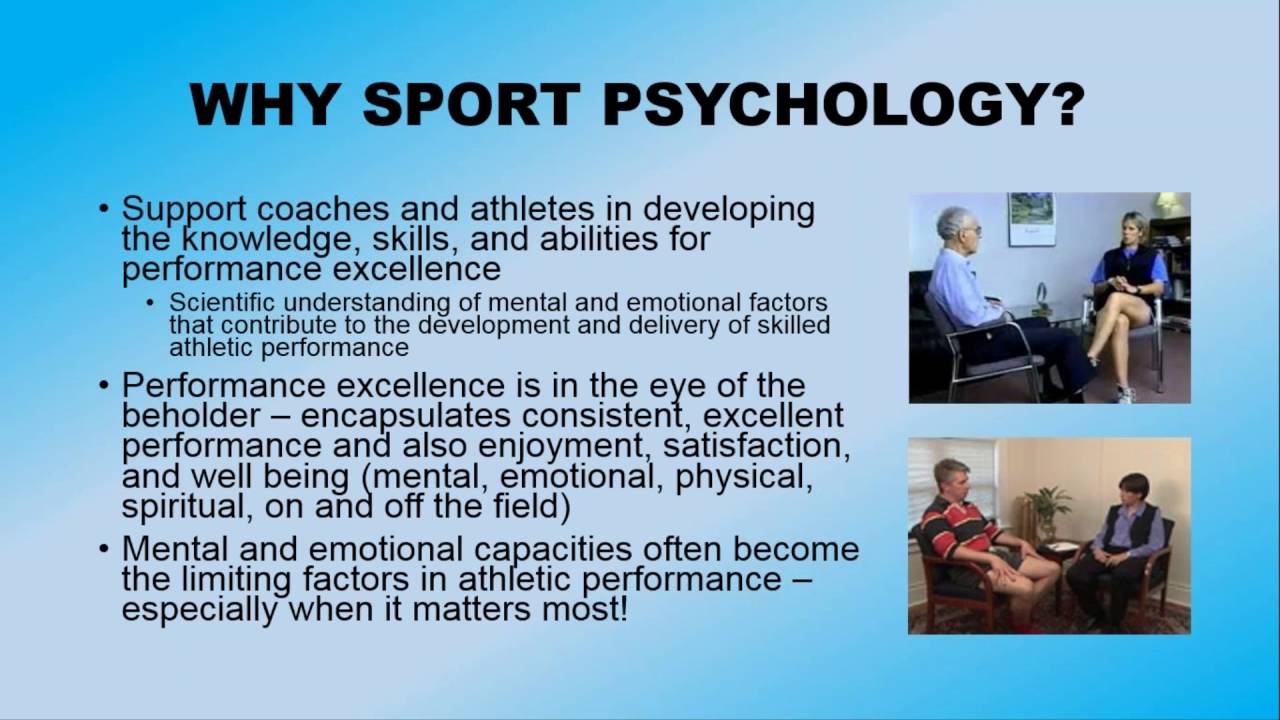 WHY SPORT PSYCHOLOGY?

• Support coaches and athletes in developing the knowledge, skills, and abilities for performance excellence

• Scientific understanding of mental and emotional factors that contribute to the development and delivery of skilled athletic performance

• Performance excellence is in the eye of the beholder – encapsulates consistent, excellent performance and also enjoyment, satisfaction, and well being (mental, emotional, physical, spiritual, on and off the field)

• Mental and emotional capacities often become the limiting factors in athletic performance – especially when it matters most!